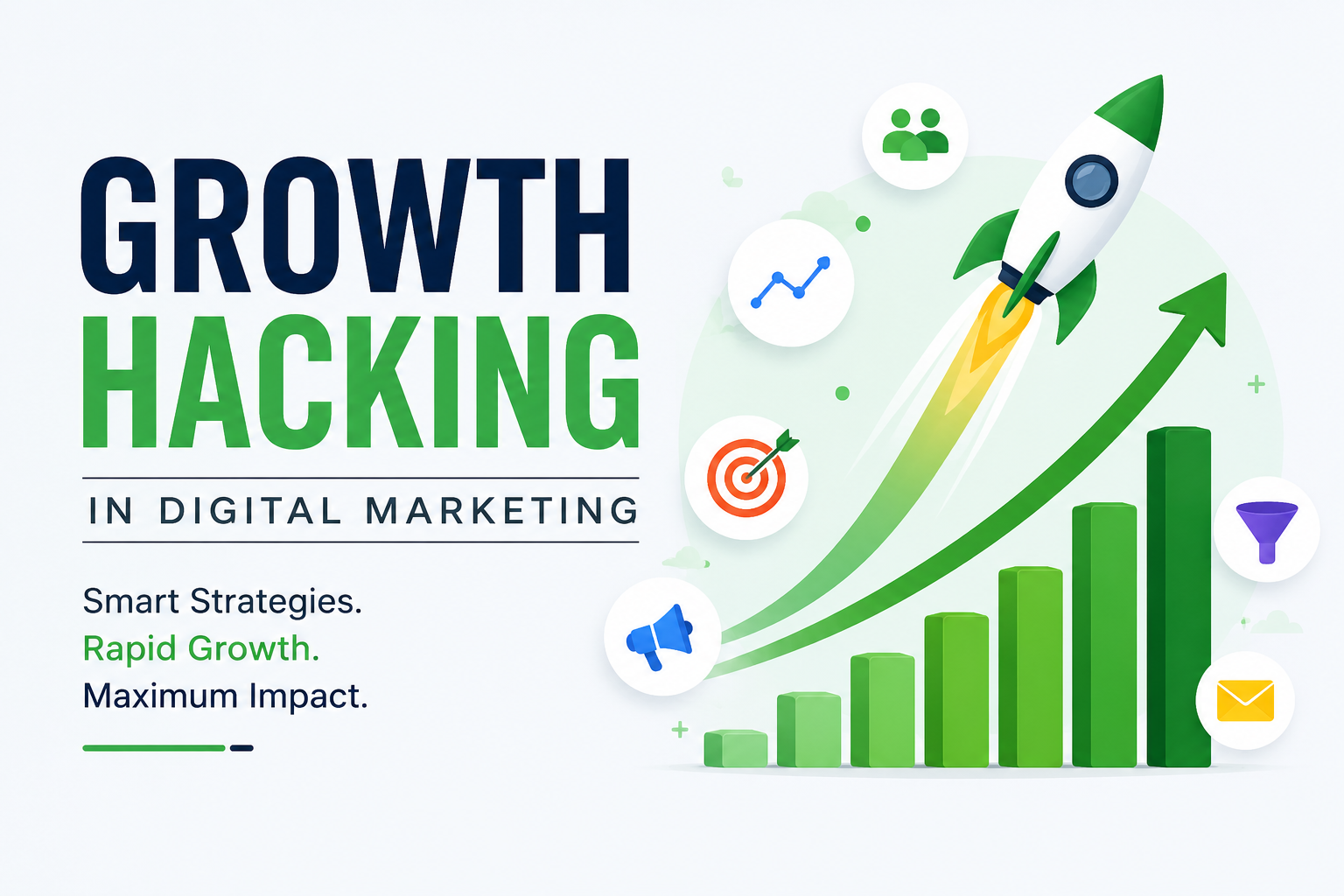 GROWTH HACKING

IN DIGITAL MARKETING

Smart Strategies.
Rapid Growth.
Maximum Impact.